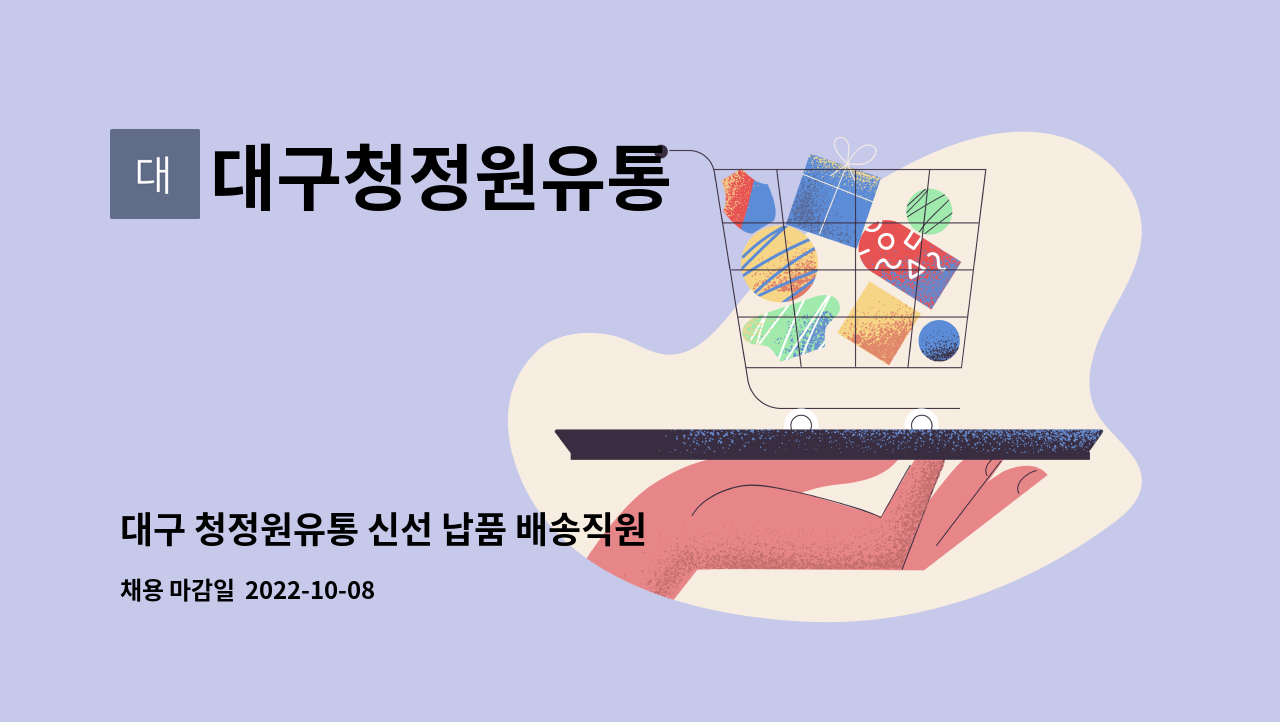 대

대구청정원유통

대구 청정원유통 신선 납품 배송직원

채용 마감일 2022-10-08